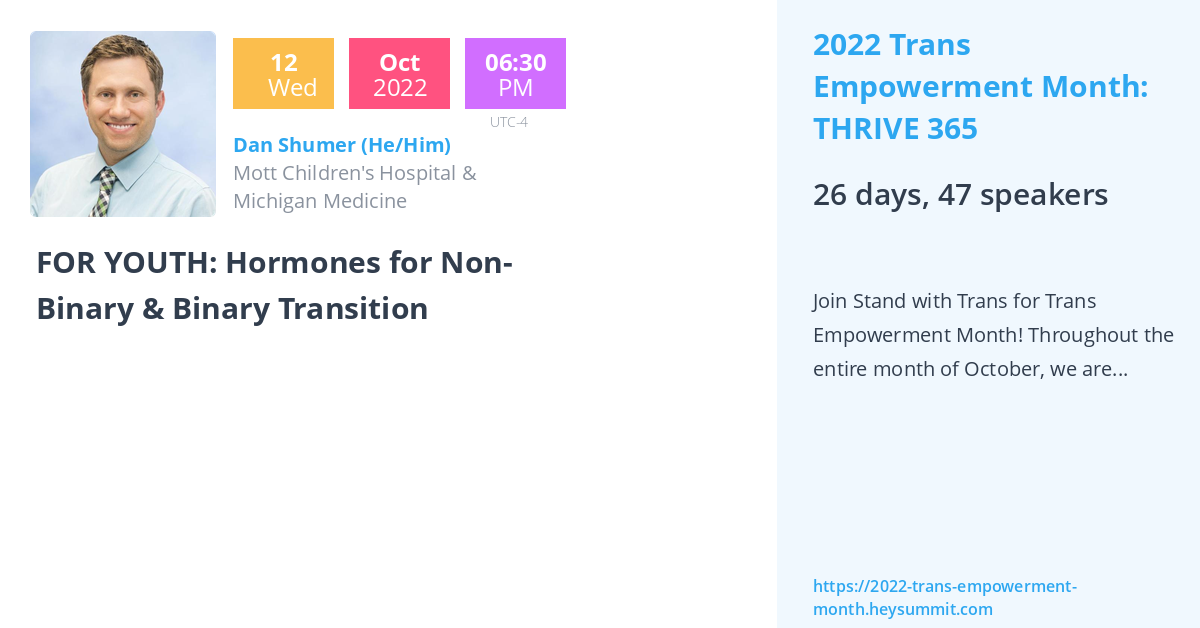 12
Wed

Oct
2022

06:30
PM
UTC-4

Dan Shumer (He/Him)
Mott Children's Hospital & Michigan Medicine

FOR YOUTH: Hormones for Non-Binary & Binary Transition

2022 Trans Empowerment Month: THRIVE 365

26 days, 47 speakers

Join Stand with Trans for Trans Empowerment Month! Throughout the entire month of October, we are...

https://2022-trans-empowerment-month.heysummit.com